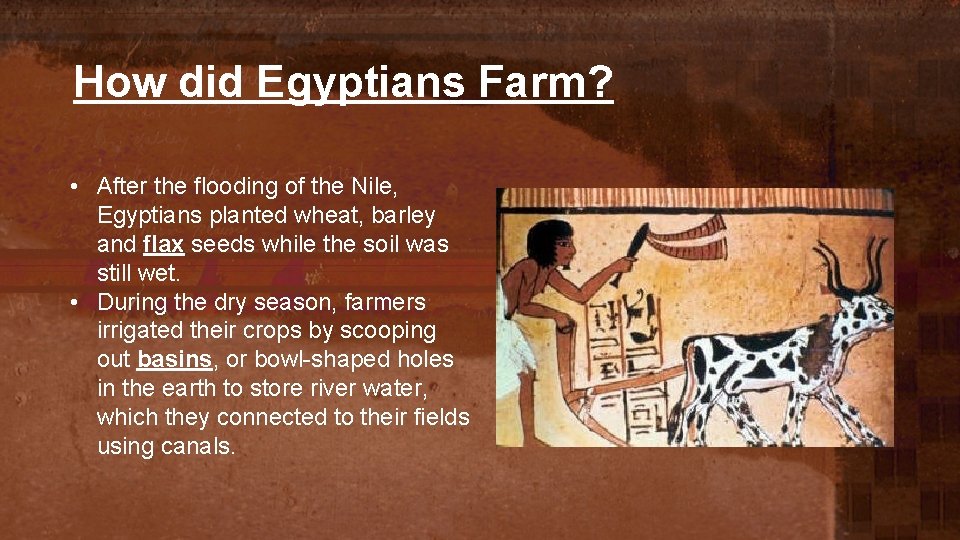 How did Egyptians Farm?

• After the flooding of the Nile, Egyptians planted wheat, barley and flax seeds while the soil was still wet.
• During the dry season, farmers irrigated their crops by scooping out basins, or bowl-shaped holes in the earth to store river water, which they connected to their fields using canals.